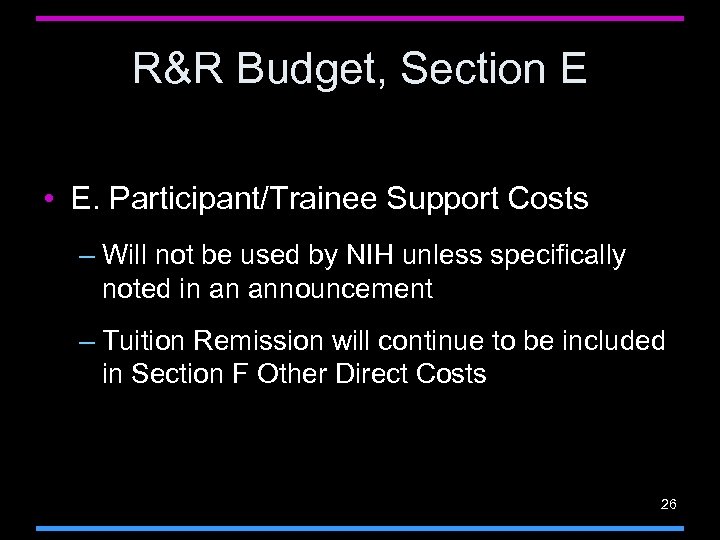 R&R Budget, Section E

• E. Participant/Trainee Support Costs

– Will not be used by NIH unless specifically noted in an announcement

– Tuition Remission will continue to be included in Section F Other Direct Costs

26